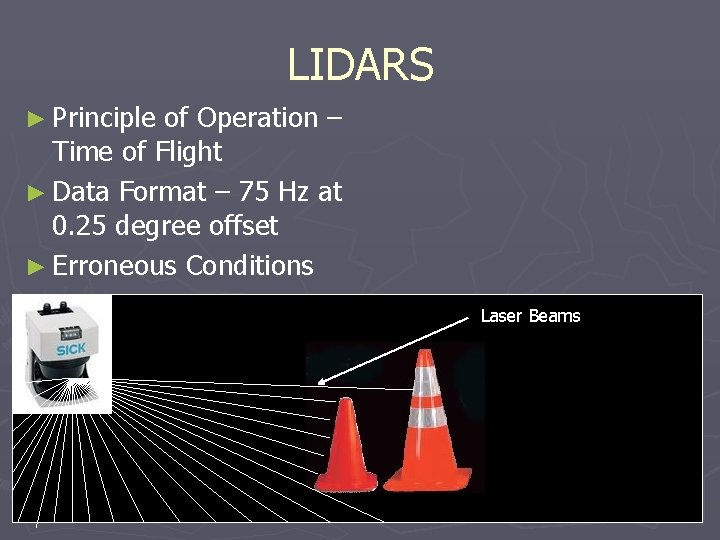 LIDARS

► Principle of Operation – Time of Flight

► Data Format – 75 Hz at 0.25 degree offset

► Erroneous Conditions

SICK

Laser Beams